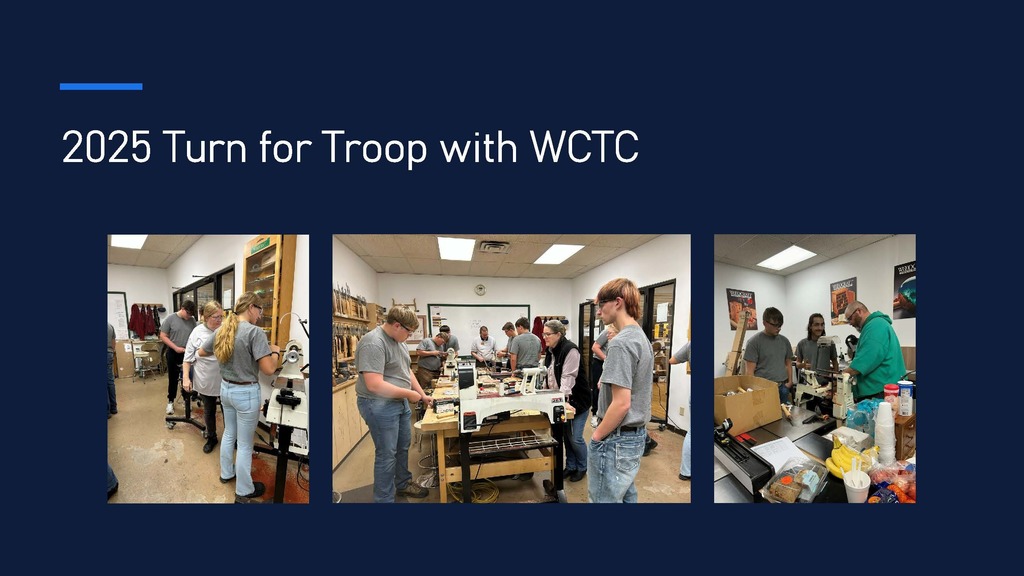 2025 Turn for Troop with WCTC